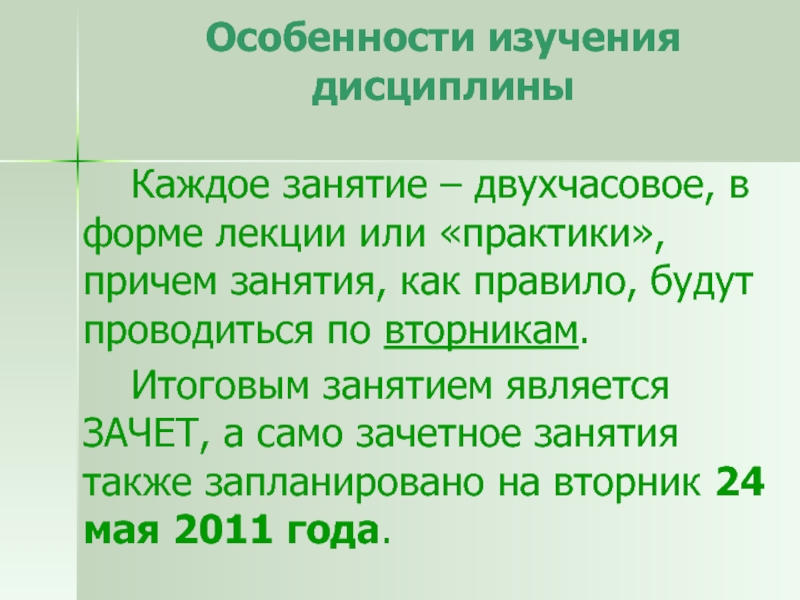 Особенности изучения дисциплины

Каждое занятие – двухчасовое, в форме лекции или «практики», причем занятия, как правило, будут проводиться по вторникам.

Итоговым занятием является ЗАЧЕТ, а само зачетное занятия также запланировано на вторник 24 мая 2011 года.